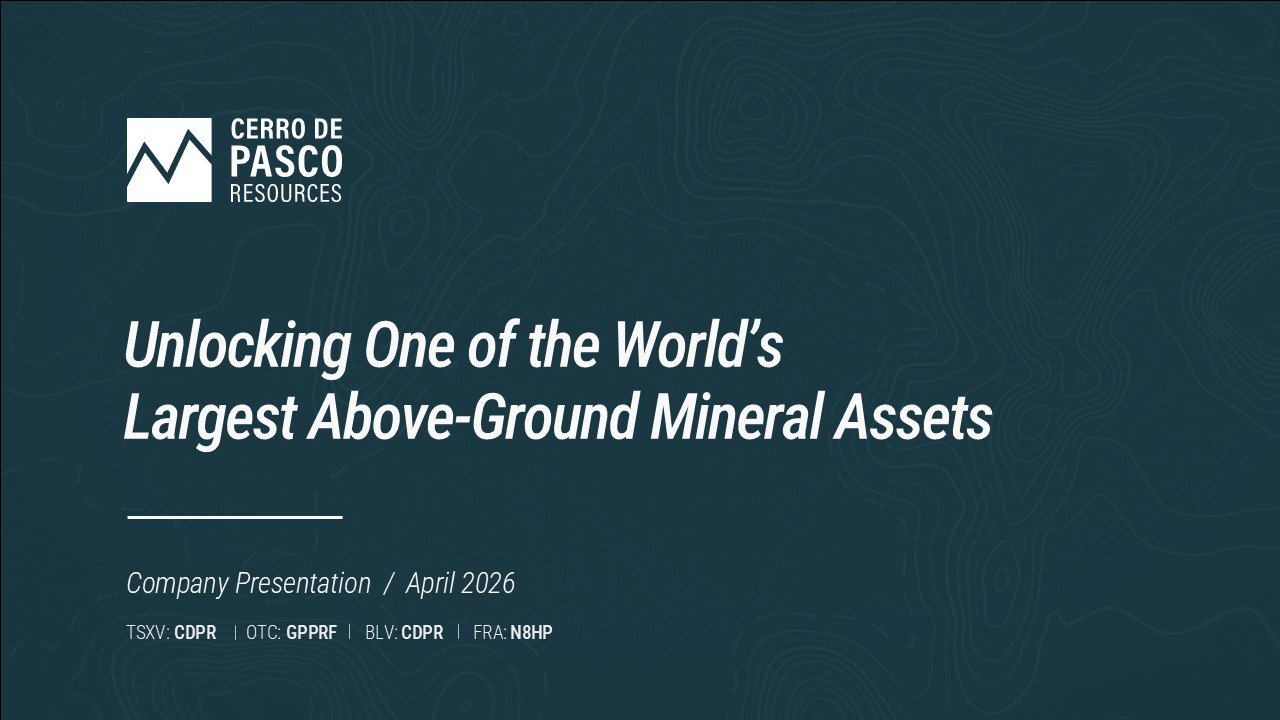 CERRO DE PASCO RESOURCES

Unlocking One of the World's Largest Above-Ground Mineral Assets

Company Presentation / April 2026

TSXV: CDPR | OTC: GPPRF | BLV: CDPR | FRA: N8HP